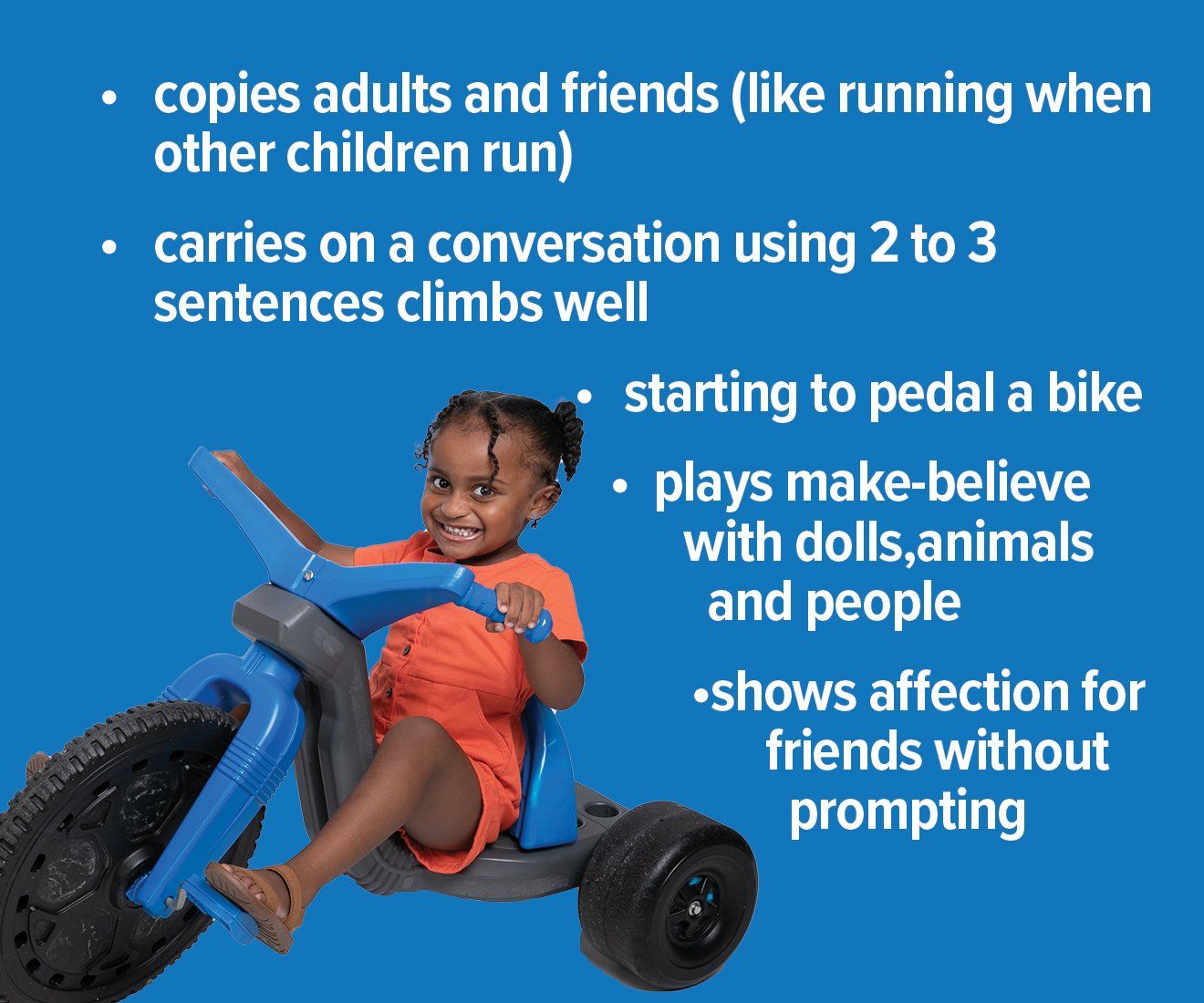 • copies adults and friends (like running when other children run)

• carries on a conversation using 2 to 3 sentences climbs well

• starting to pedal a bike

• plays make-believe with dolls,animals and people

•shows affection for friends without prompting